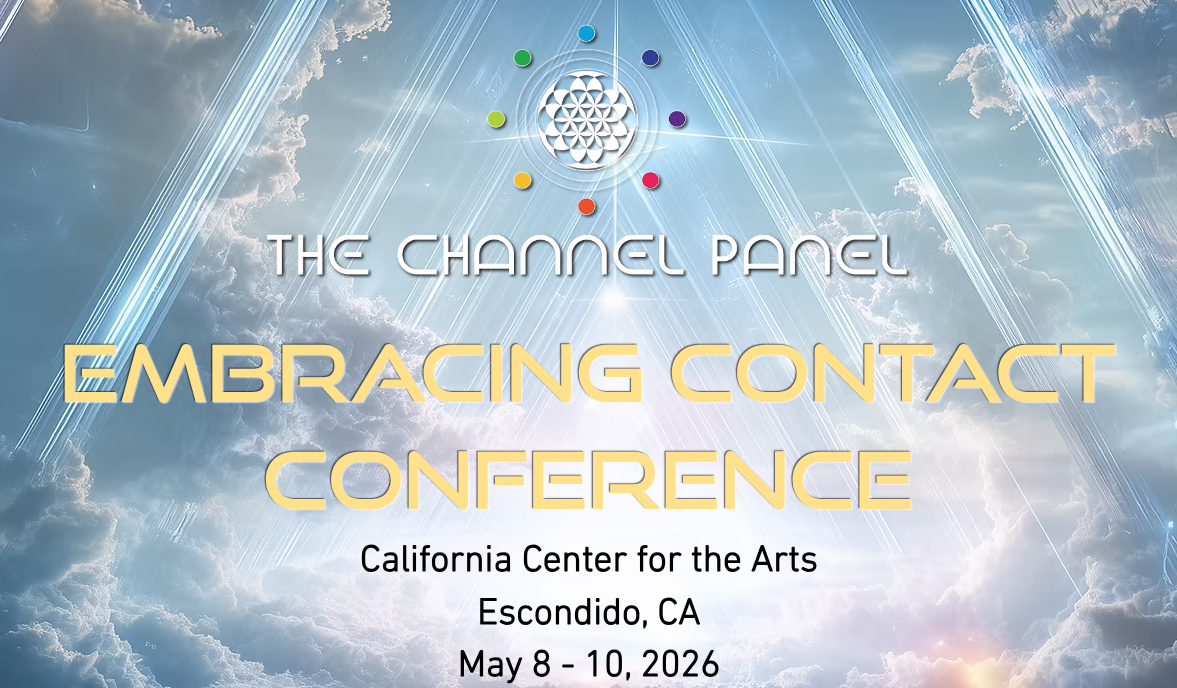 THE CHANNEL PANEL

EMBRACING CONTACT CONFERENCE

California Center for the Arts
Escondido, CA
May 8 - 10, 2026